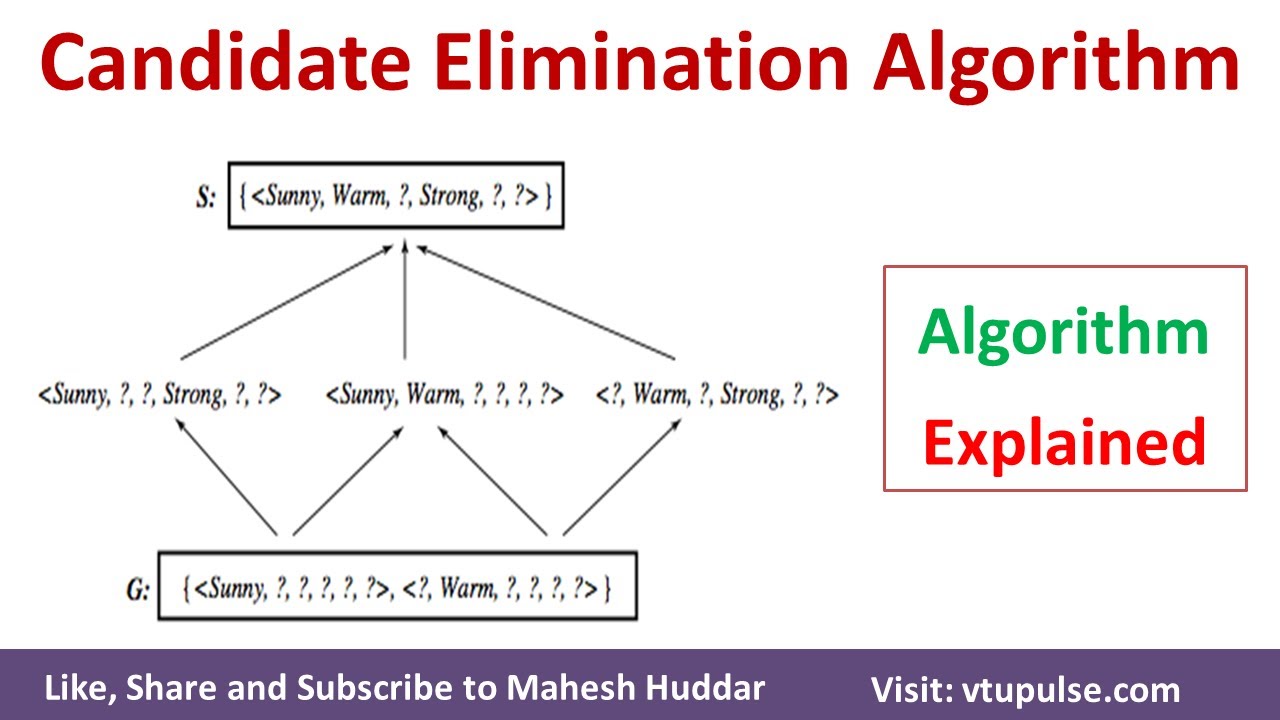 Candidate Elimination Algorithm

S: { <Sunny, Warm, ?, Strong, ?, ?> }

<Sunny, ?, ?, Strong, ?, ?> <Sunny, Warm, ?, ?, ?, ?> <?, Warm, ?, Strong, ?, ?>

G: { <Sunny, ?, ?, ?, ?, ?>, <?, Warm, ?, ?, ?, ?> }

Algorithm Explained

Like, Share and Subscribe to Mahesh Huddar

Visit: vtupulse.com